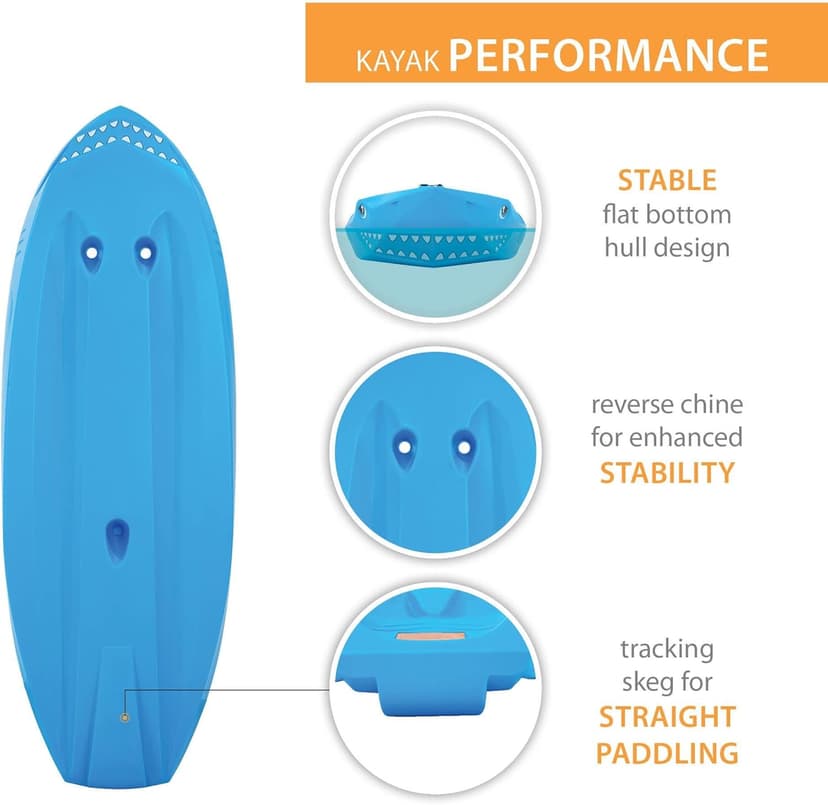 KAYAK PERFORMANCE

STABLE
flat bottom
hull design

reverse chine
for enhanced
STABILITY

tracking
skeg for
STRAIGHT
PADDLING